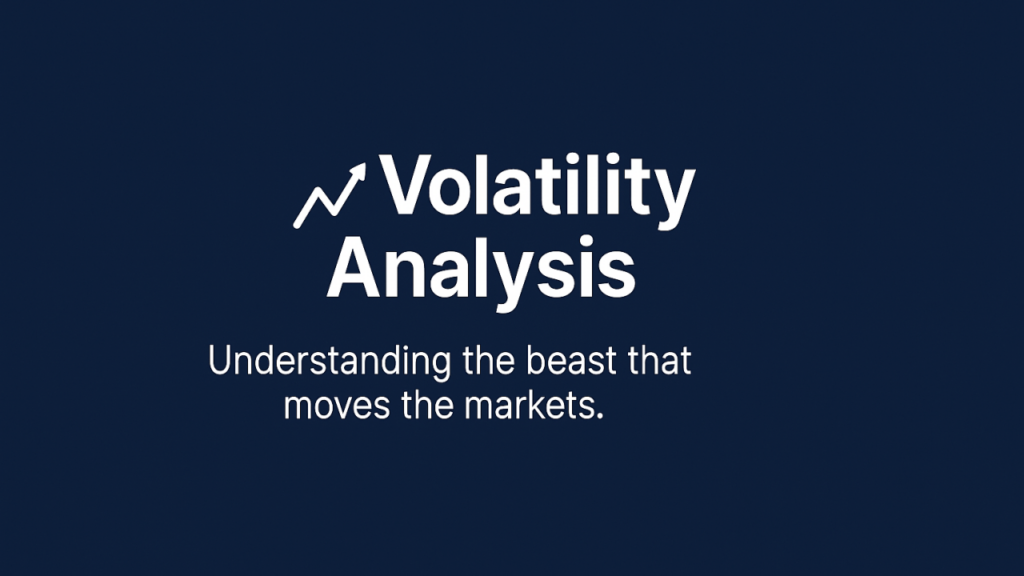 Volatility Analysis

Understanding the beast that moves the markets.